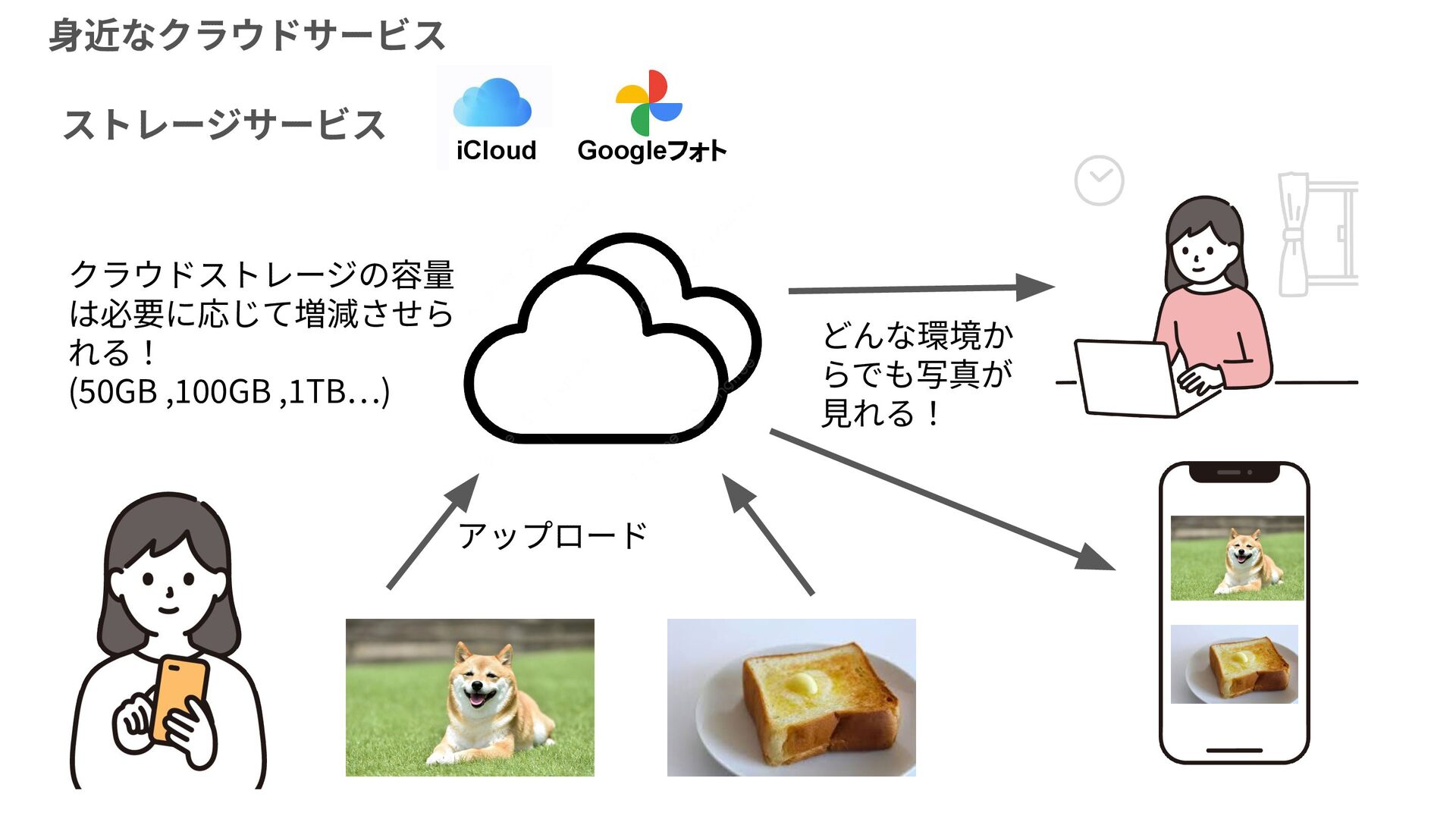 身近なクラウドサービス

ストレージサービス

iCloud

Googleフォト

クラウドストレージの容量は必要に応じて増減させられる！
(50GB ,100GB ,1TB…)

どんな環境からでも写真が見れる！

アップロード